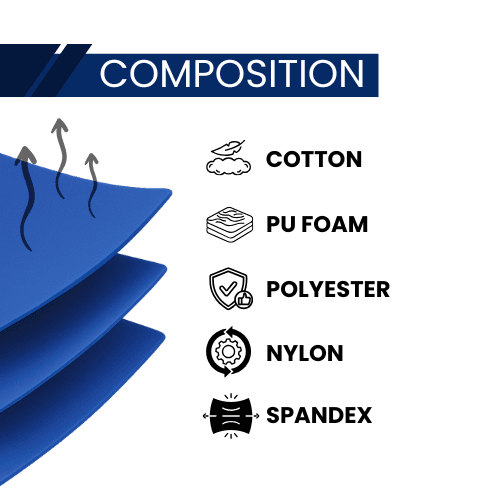 COMPOSITION

COTTON

PU FOAM

POLYESTER

NYLON

SPANDEX